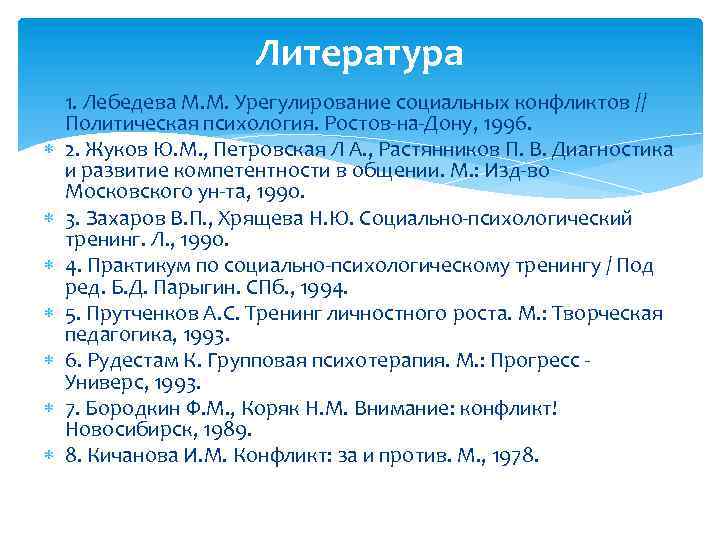 Литература

1. Лебедева М.М. Урегулирование социальных конфликтов // Политическая психология. Ростов-на-Дону, 1996.

2. Жуков Ю.М., Петровская Л А., Растянников П. В. Диагностика и развитие компетентности в общении. М.: Изд-во Московского ун-та, 1990.

3. Захаров В.П., Хрящева Н.Ю. Социально-психологический тренинг. Л., 1990.

4. Практикум по социально-психологическому тренингу / Под ред. Б.Д. Парыгин. СПб., 1994.

5. Прутченков А.С. Тренинг личностного роста. М.: Творческая педагогика, 1993.

6. Рудестам К. Групповая психотерапия. М.: Прогресс - Универс, 1993.

7. Бородкин Ф.М., Коряк Н.М. Внимание: конфликт! Новосибирск, 1989.

8. Кичанова И.М. Конфликт: за и против. М., 1978.